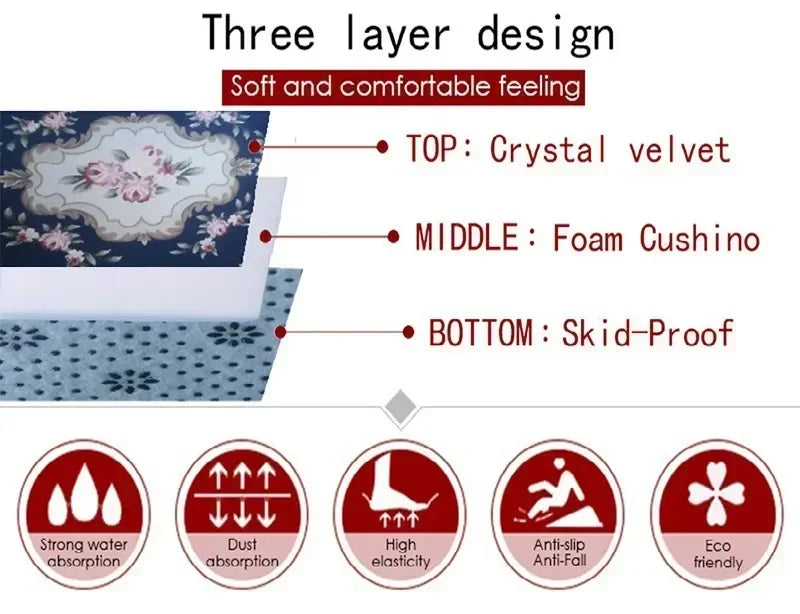 Three layer design

Soft and comfortable feeling

TOP: Crystal velvet

MIDDLE: Foam Cushino

BOTTOM: Skid-Proof

Strong water absorption

Dust absorption

High elasticity

Anti-slip Anti-Fall

Eco friendly